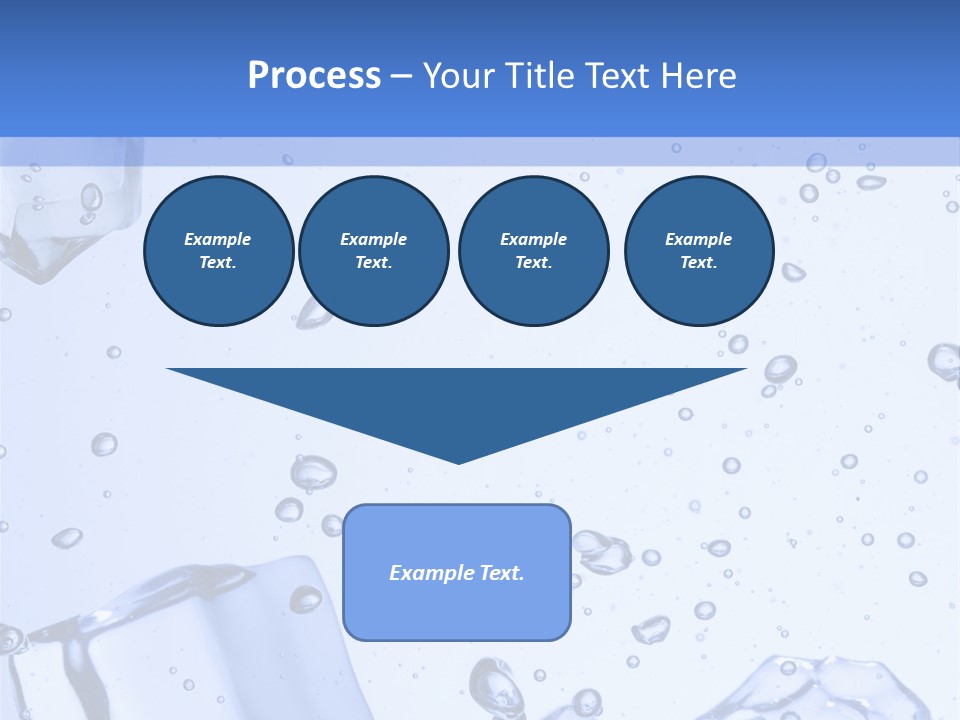 Process – Your Title Text Here

Example Text.

Example Text.

Example Text.

Example Text.

Example Text.